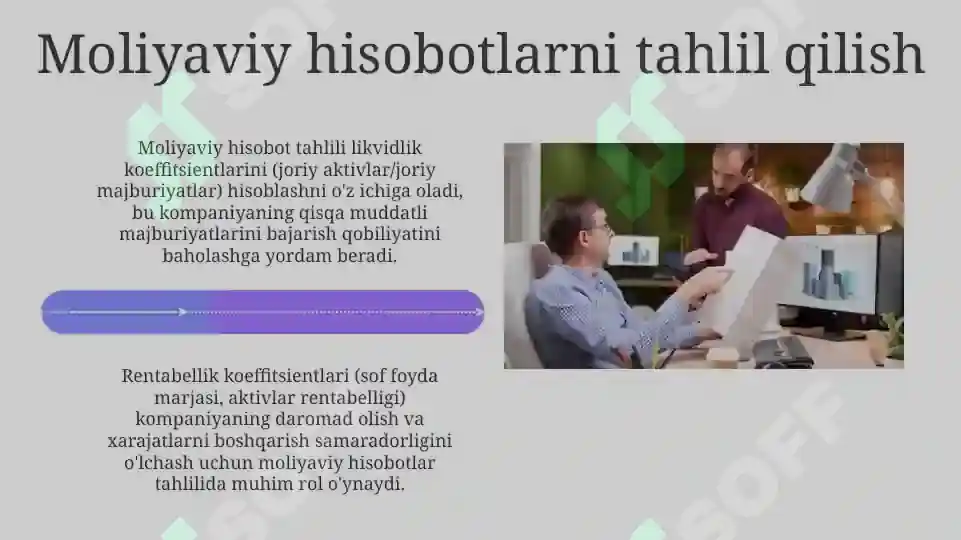 Moliyaviy hisobotlarni tahlil qilish

Moliyaviy hisobot tahlili likvidlik koeffitsientlarini (joriy aktivlar/joriy majburiyatlar) hisoblashni o'z ichiga oladi, bu kompaniyaning qisqa muddatli majburiyatlarini bajarish qobiliyatini baholashga yordam beradi.

Rentabellik koeffitsientlari (sof foyda marjasi, aktivlar rentabelligi) kompaniyaning daromad olish va xarajatlarni boshqarish samaradorligini o'lchash uchun moliyaviy hisobotlar tahlilida muhim rol o'ynaydi.

SOFF SOFF SOFF